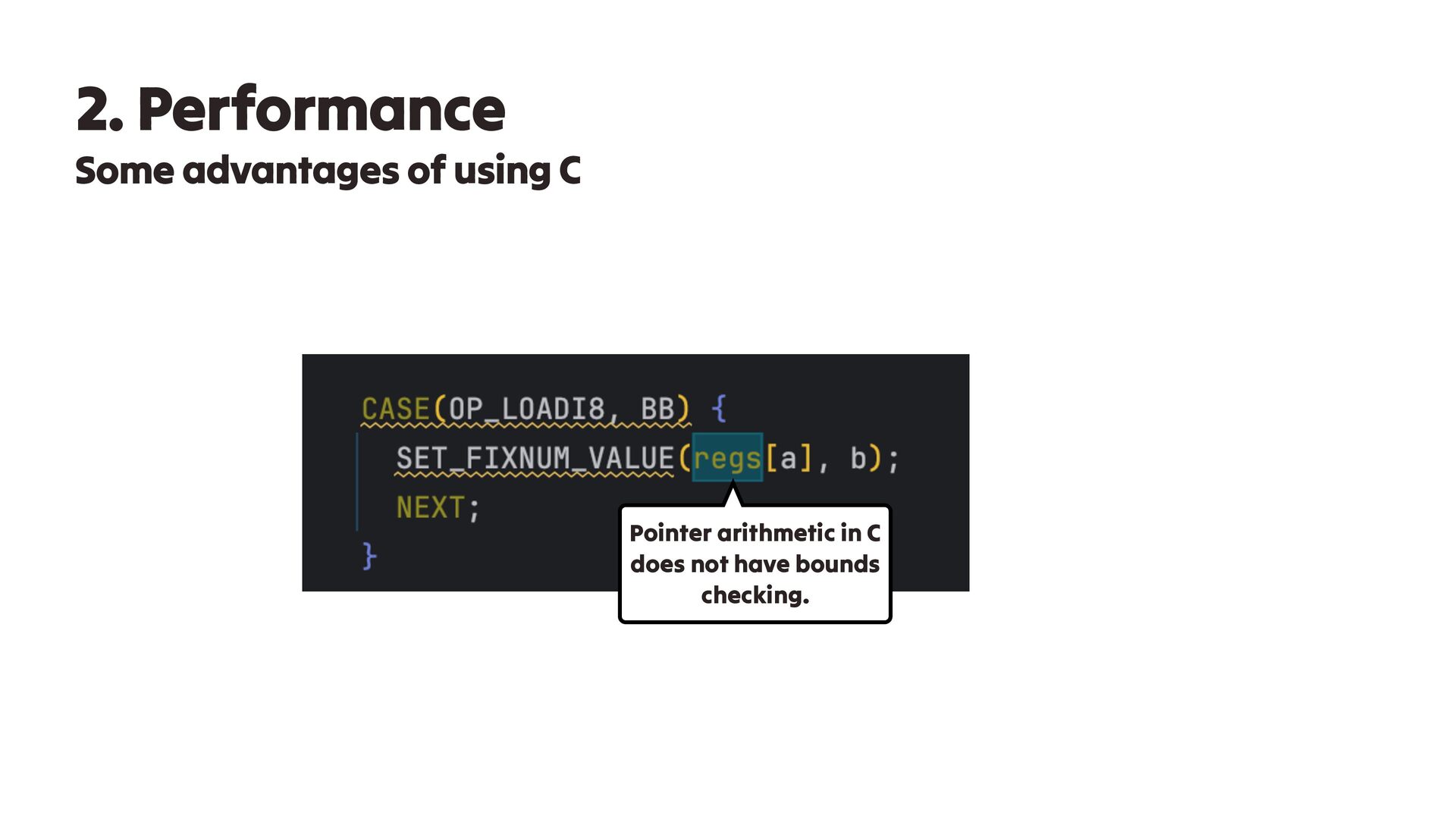 2. Performance
Some advantages of using C

CASE(OP_LOADI8, BB) {
  SET_FIXNUM_VALUE(regs[a], b);
  NEXT;
}

Pointer arithmetic in C does not have bounds checking.